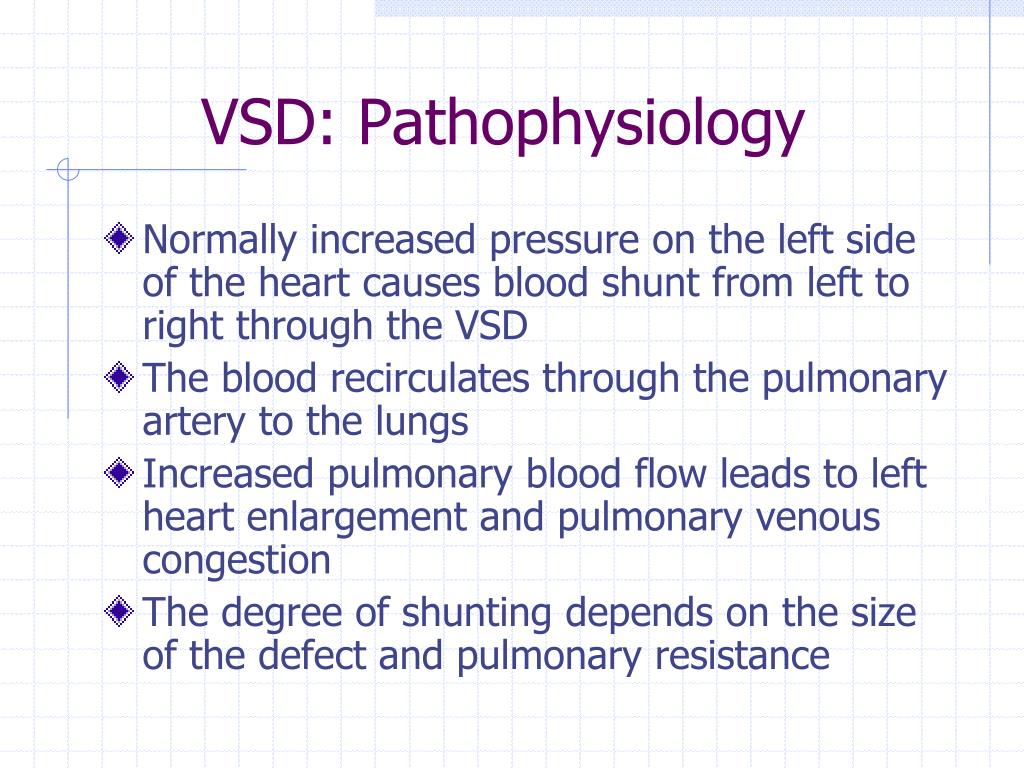 VSD: Pathophysiology

Normally increased pressure on the left side of the heart causes blood shunt from left to right through the VSD

The blood recirculates through the pulmonary artery to the lungs

Increased pulmonary blood flow leads to left heart enlargement and pulmonary venous congestion

The degree of shunting depends on the size of the defect and pulmonary resistance